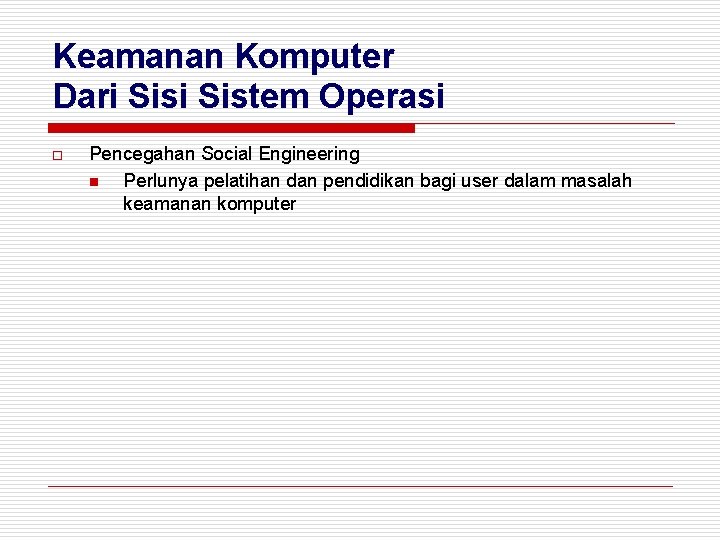 Keamanan Komputer
Dari Sisi Sistem Operasi

Pencegahan Social Engineering

Perlunya pelatihan dan pendidikan bagi user dalam masalah keamanan komputer